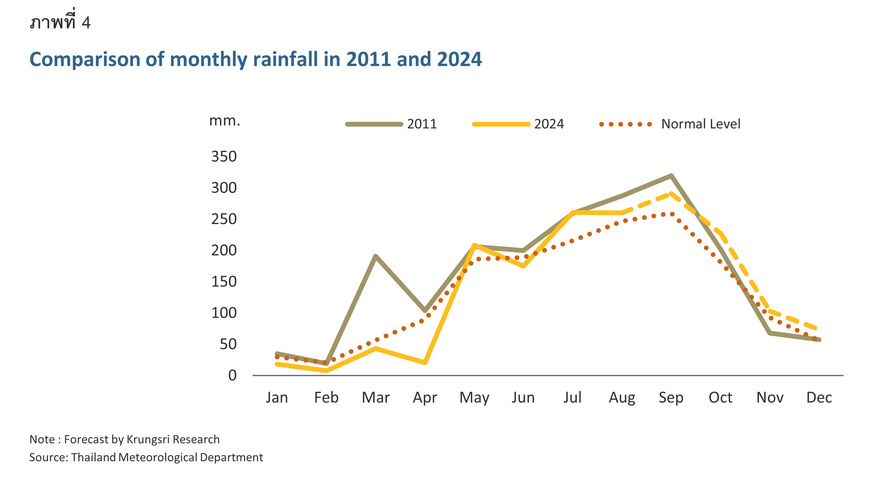 ภาพที่ 4

Comparison of monthly rainfall in 2011 and 2024

mm.

2011
2024
Normal Level

350
300
250
200
150
100
50
0

Jan Feb Mar Apr May Jun Jul Aug Sep Oct Nov Dec

Note : Forecast by Krungsri Research
Source: Thailand Meteorological Department